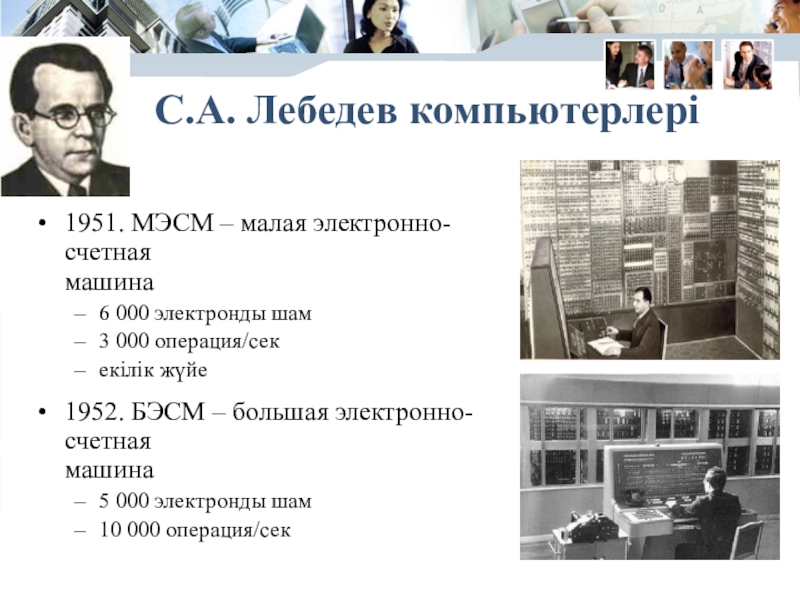 С.А. Лебедев компьютерлері

• 1951. МЭСМ – малая электронно-счетная машина
– 6 000 электронды шам
– 3 000 операция/сек
– екілік жүйе

• 1952. БЭСМ – большая электронно-счетная машина
– 5 000 электронды шам
– 10 000 операция/сек